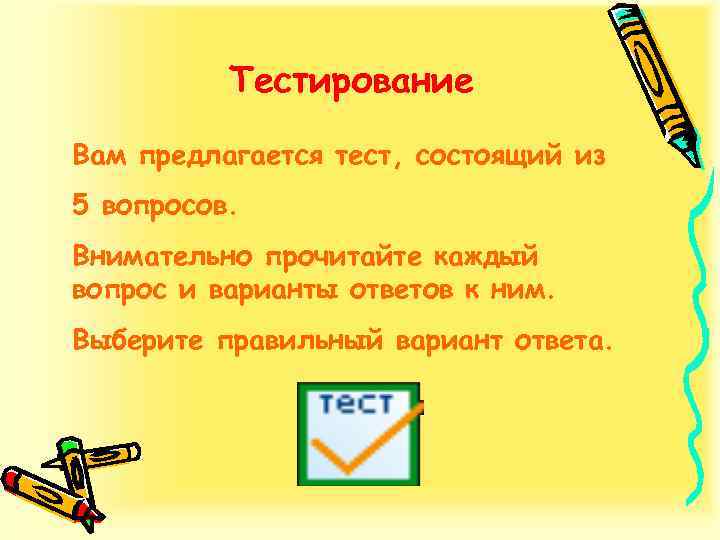 Тестирование

Вам предлагается тест, состоящий из 5 вопросов.

Внимательно прочитайте каждый вопрос и варианты ответов к ним.

Выберите правильный вариант ответа.

тест